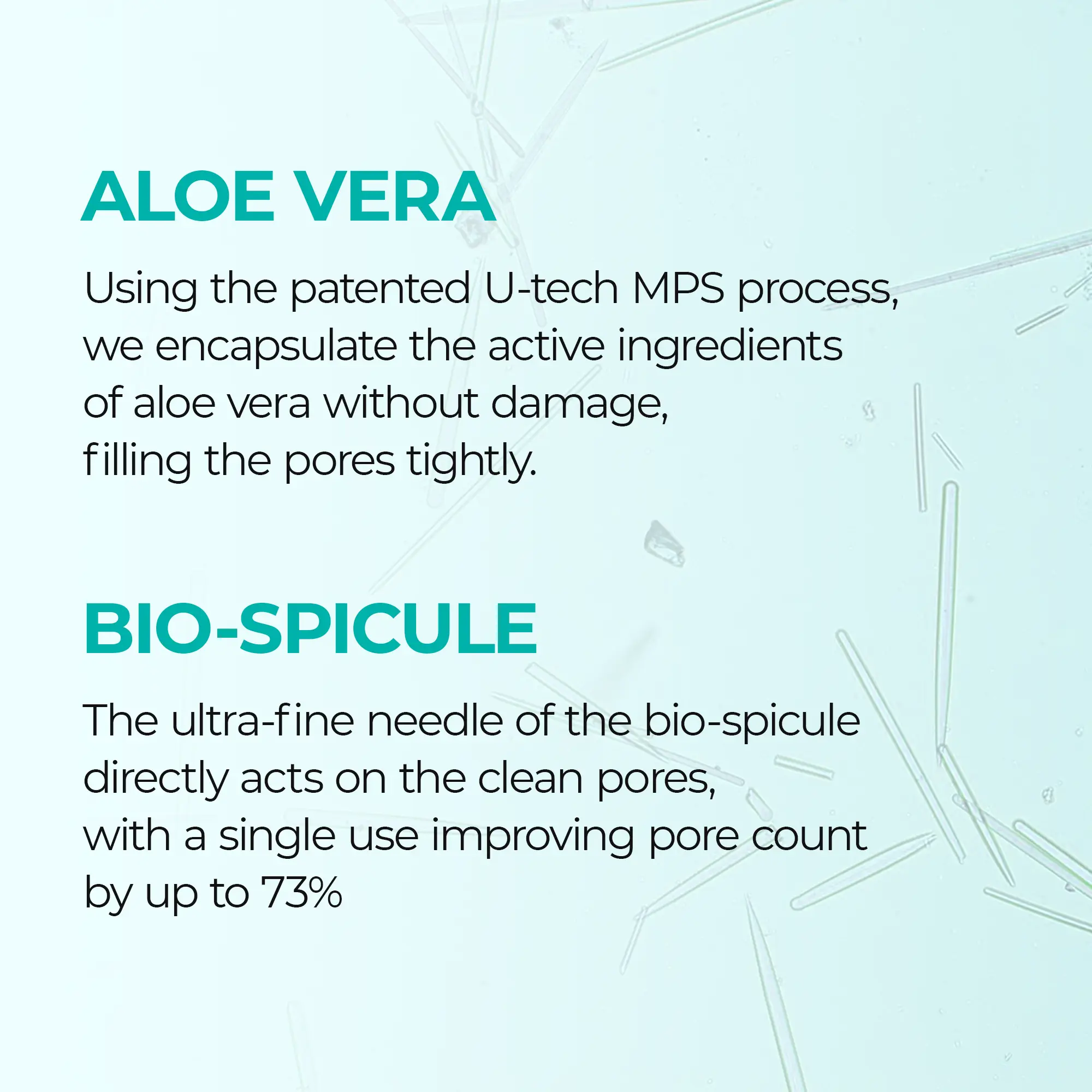 ALOE VERA

Using the patented U-tech MPS process, we encapsulate the active ingredients of aloe vera without damage, filling the pores tightly.

BIO-SPICULE

The ultra-fine needle of the bio-spicule directly acts on the clean pores, with a single use improving pore count by up to 73%